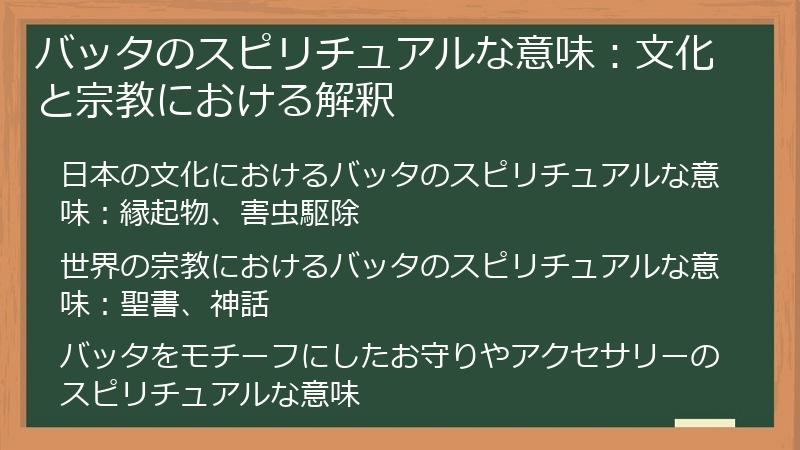 バッタのスピリチュアルな意味：文化と宗教における解釈

日本の文化におけるバッタのスピリチュアルな意味：縁起物、害虫駆除

世界の宗教におけるバッタのスピリチュアルな意味：聖書、神話

バッタをモチーフにしたお守りやアクセサリーのスピリチュアルな意味